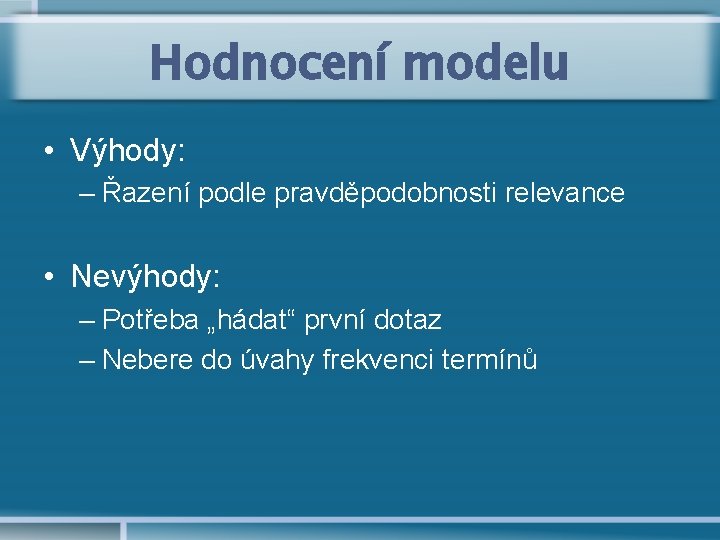 Hodnocení modelu

• Výhody:
– Řazení podle pravděpodobnosti relevance

• Nevýhody:
– Potřeba „hádat“ první dotaz
– Nebere do úvahy frekvenci termínů